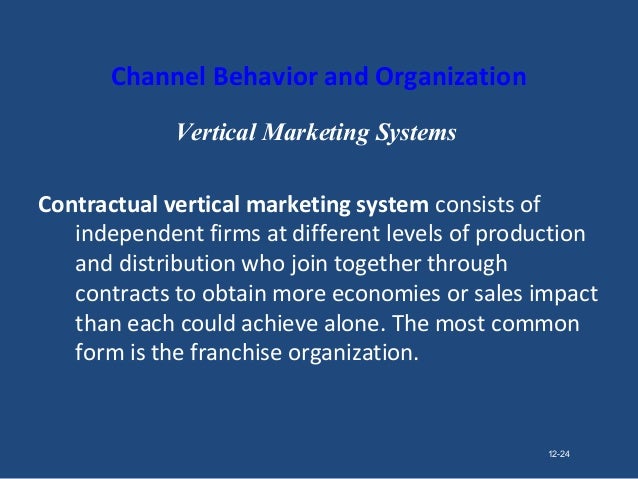 Channel Behavior and Organization

Vertical Marketing Systems

Contractual vertical marketing system consists of independent firms at different levels of production and distribution who join together through contracts to obtain more economies or sales impact than each could achieve alone. The most common form is the franchise organization.

12-24